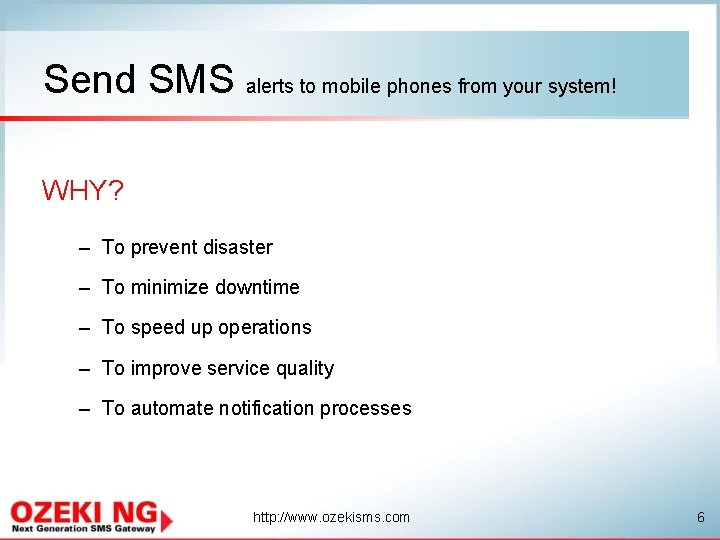 Send SMS alerts to mobile phones from your system!

WHY?

– To prevent disaster
– To minimize downtime
– To speed up operations
– To improve service quality
– To automate notification processes

OZEKI NG
Next Generation SMS Gateway

http://www.ozekisms.com

6